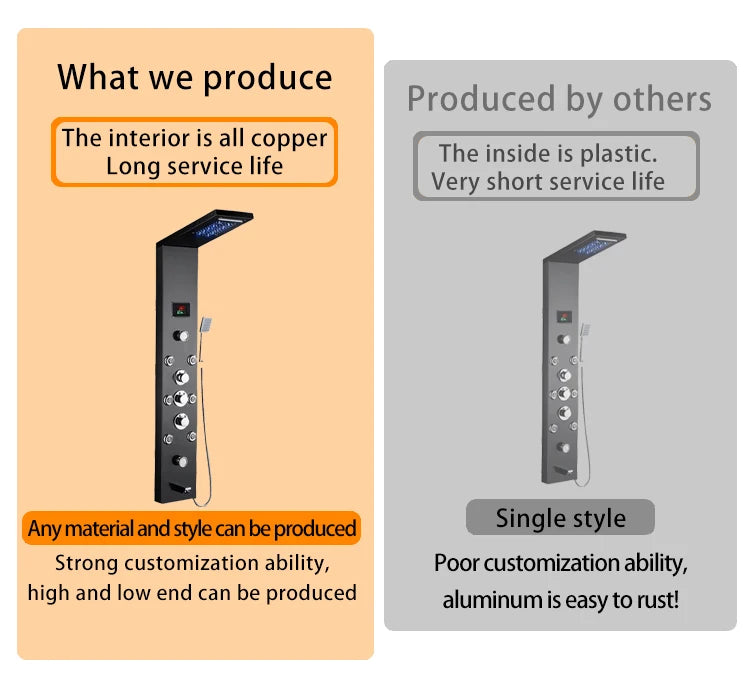 What we produce

The interior is all copper
Long service life

Any material and style can be produced

Strong customization ability,
high and low end can be produced

Produced by others

The inside is plastic.
Very short service life

Single style

Poor customization ability,
aluminum is easy to rust!